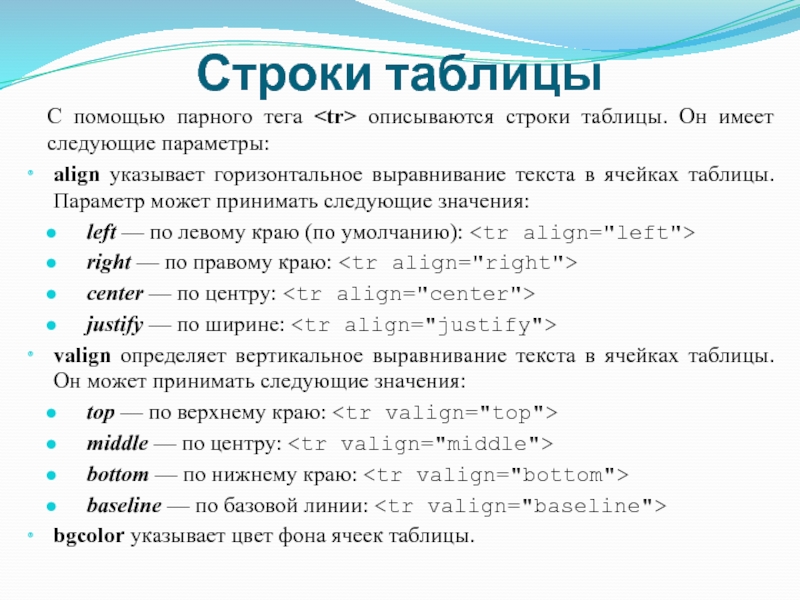 Строки таблицы

С помощью парного тега <tr> описываются строки таблицы. Он имеет следующие параметры:

align указывает горизонтальное выравнивание текста в ячейках таблицы. Параметр может принимать следующие значения:

left — по левому краю (по умолчанию): <tr align="left">
right — по правому краю: <tr align="right">
center — по центру: <tr align="center">
justify — по ширине: <tr align="justify">

valign определяет вертикальное выравнивание текста в ячейках таблицы. Он может принимать следующие значения:

top — по верхнему краю: <tr valign="top">
middle — по центру: <tr valign="middle">
bottom — по нижнему краю: <tr valign="bottom">
baseline — по базовой линии: <tr valign="baseline">

bgcolor указывает цвет фона ячеек таблицы.